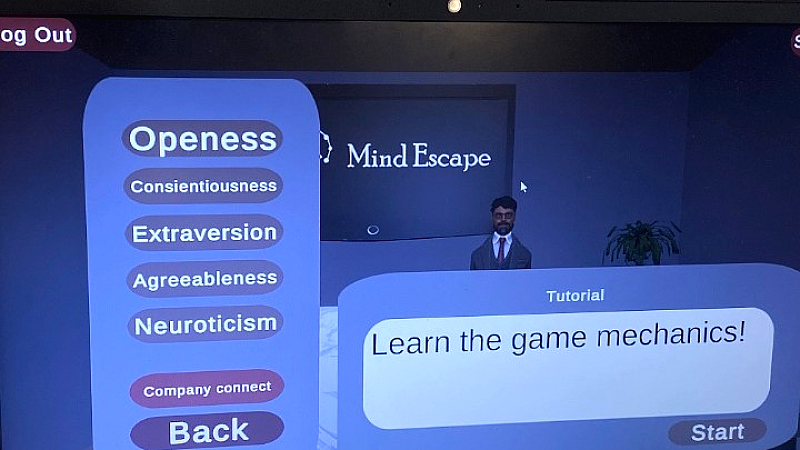 og Out

Openess

Consientiousness

Extraversion

Agreeableness

Neuroticism

Company connect

Back

Mind Escape

Tutorial

Learn the game mechanics!

Start